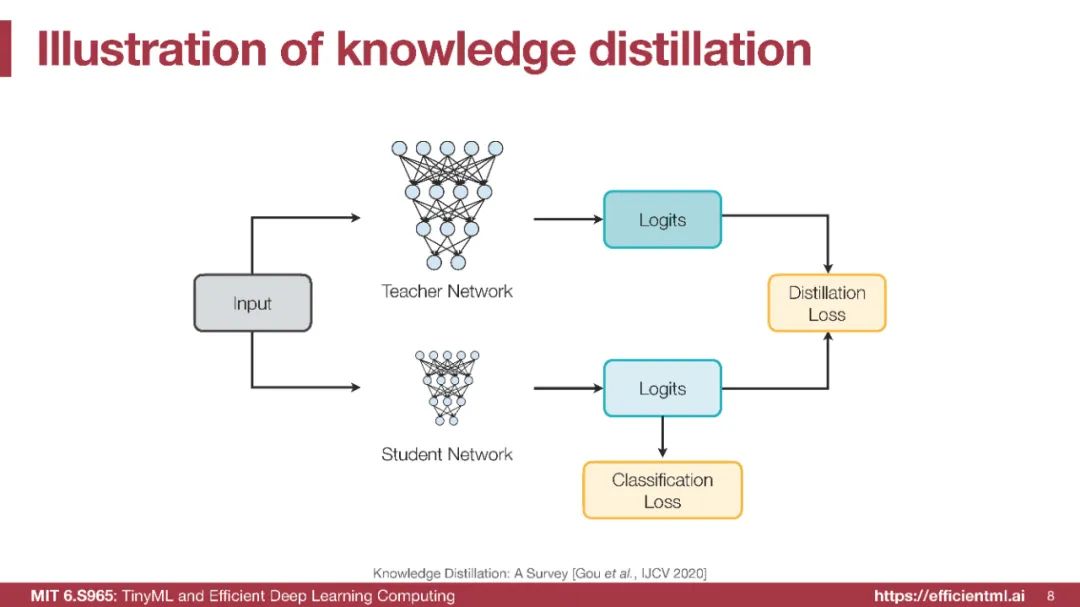 Illustration of knowledge distillation

Input

Teacher Network

Student Network

Logits

Logits

Distillation Loss

Classification Loss

Knowledge Distillation: A Survey [Gou et al., IJCV 2020]

MIT 6.S965: TinyML and Efficient Deep Learning Computing

https://efficientml.ai 8